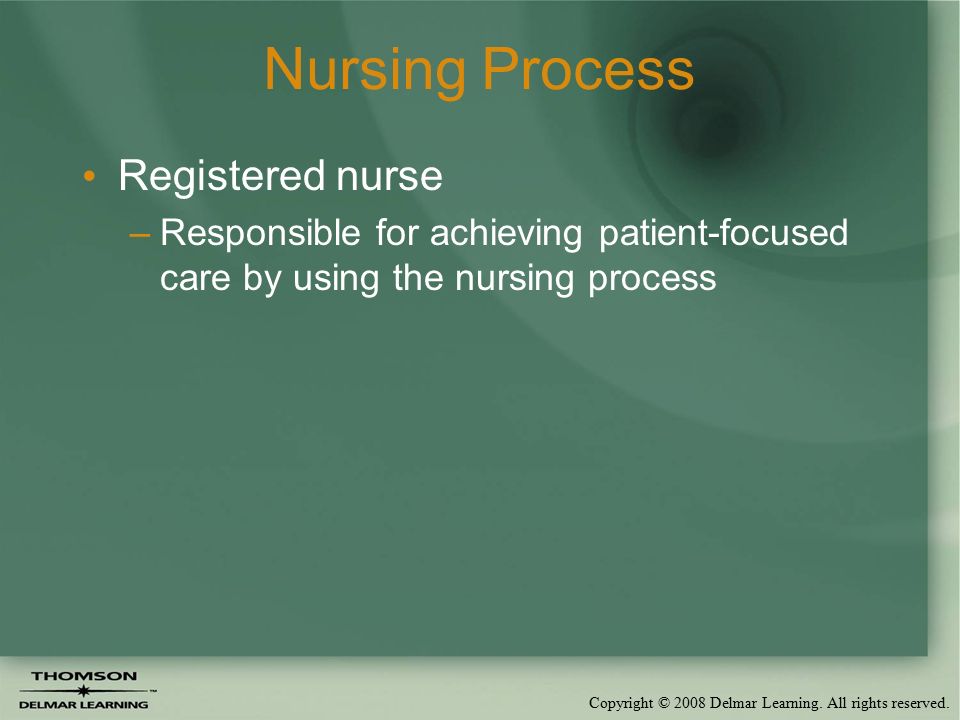 Nursing Process

• Registered nurse

– Responsible for achieving patient-focused care by using the nursing process

THOMSON
DELMAR LEARNING

Copyright © 2008 Delmar Learning. All rights reserved.